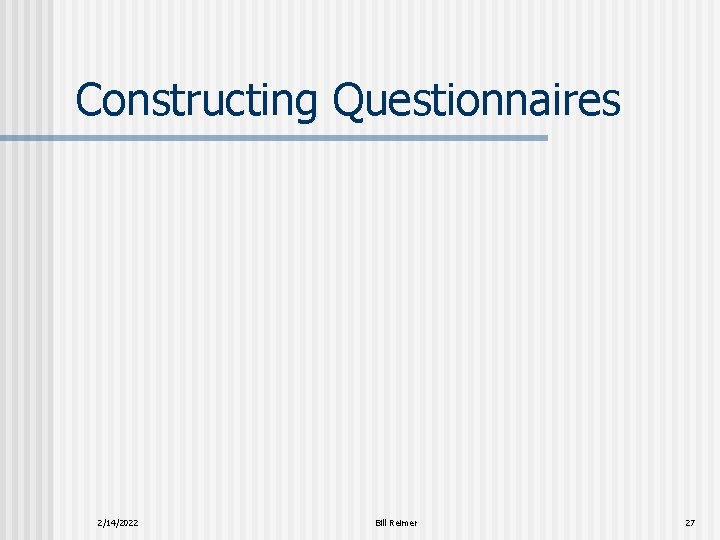 Constructing Questionnaires

2/14/2022

Bill Reimer

27